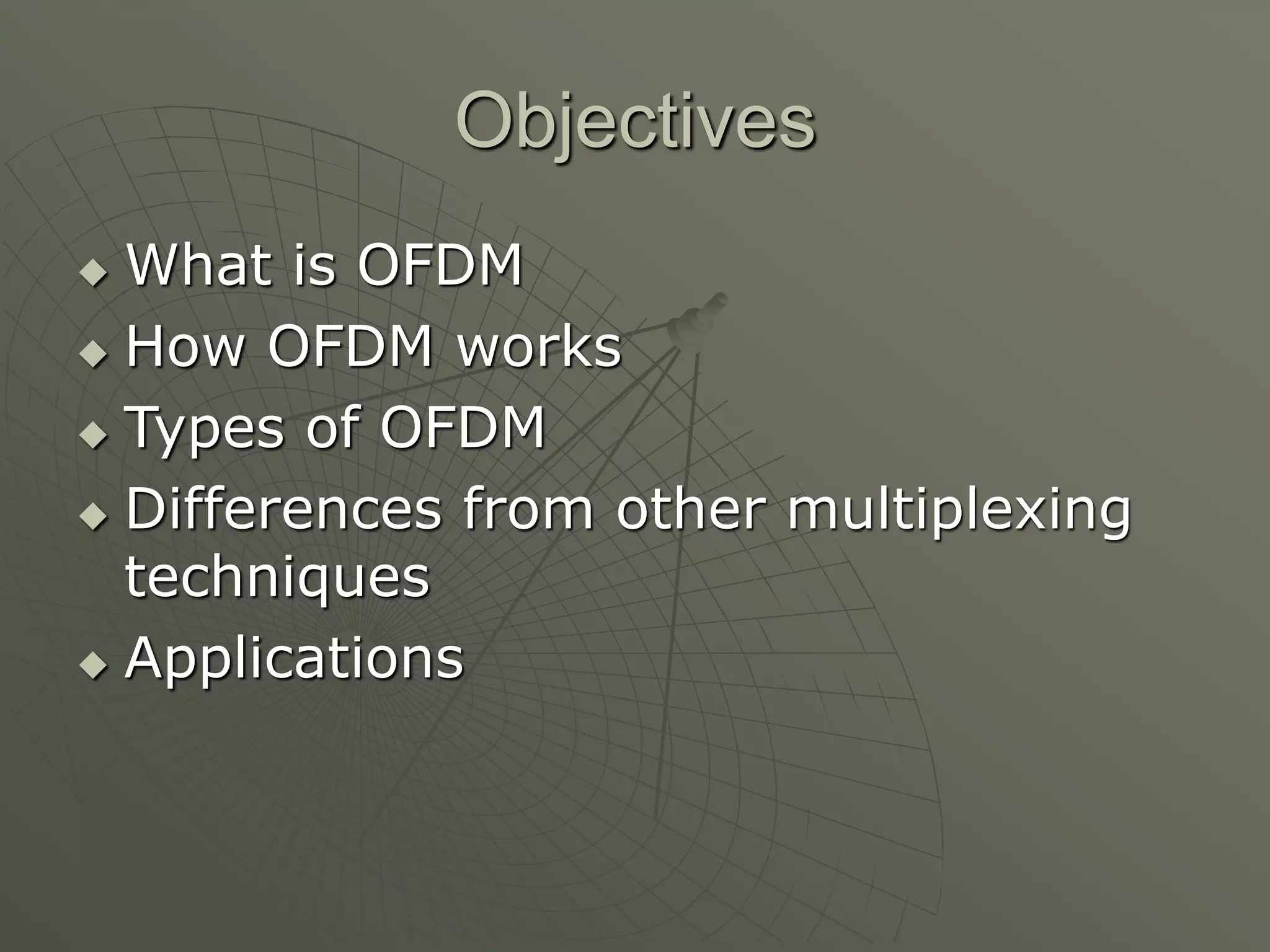 Objectives

◆ What is OFDM
◆ How OFDM works
◆ Types of OFDM
◆ Differences from other multiplexing techniques
◆ Applications